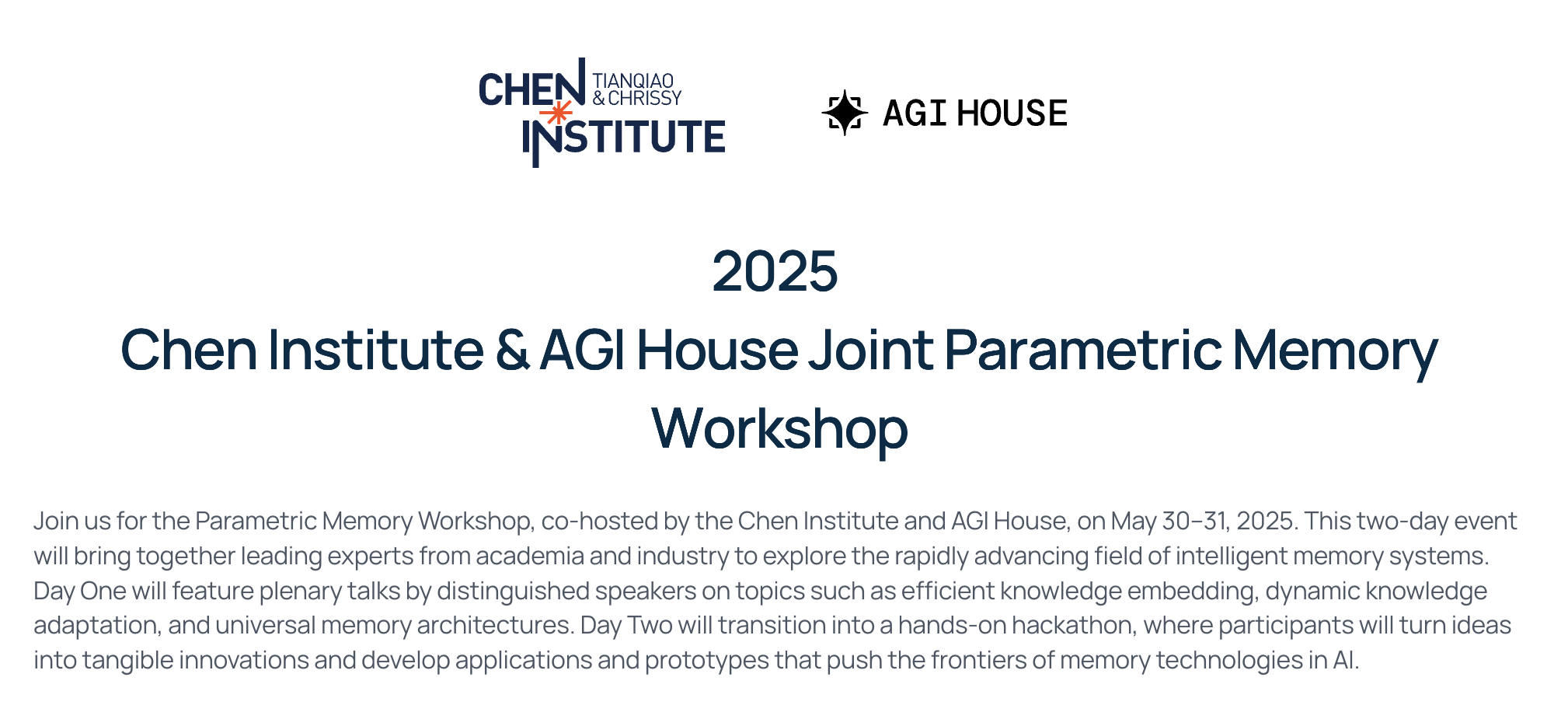 CHEN TIANQIAO & CHRISSY INSTITUTE

AGI HOUSE

2025
Chen Institute & AGI House Joint Parametric Memory Workshop

Join us for the Parametric Memory Workshop, co-hosted by the Chen Institute and AGI House, on May 30–31, 2025. This two-day event will bring together leading experts from academia and industry to explore the rapidly advancing field of intelligent memory systems. Day One will feature plenary talks by distinguished speakers on topics such as efficient knowledge embedding, dynamic knowledge adaptation, and universal memory architectures. Day Two will transition into a hands-on hackathon, where participants will turn ideas into tangible innovations and develop applications and prototypes that push the frontiers of memory technologies in AI.